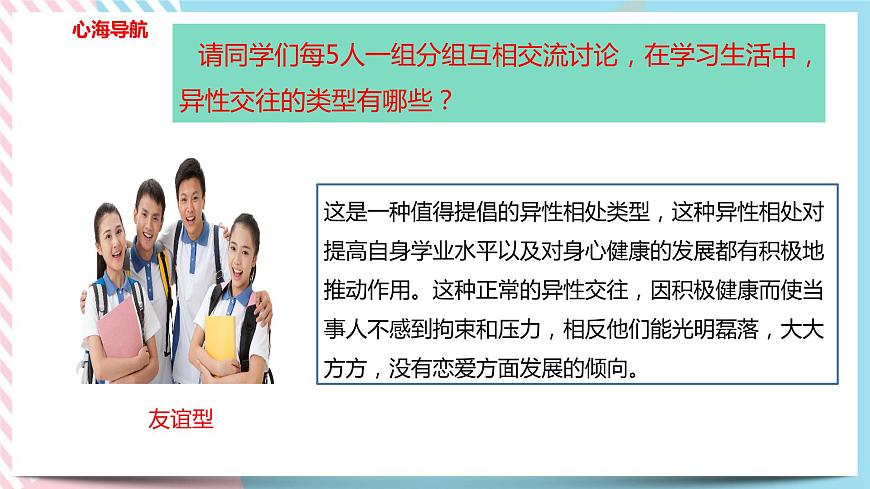 心海导航

请同学们每5人一组分组互相交流讨论，在学习生活中，异性交往的类型有哪些？

这是一种值得提倡的异性相处类型，这种异性相处对提高自身学业水平以及对身心健康的发展都有积极地推动作用。这种正常的异性交往，因积极健康而使当事人不感到拘束和压力，相反他们能光明磊落，大大方方，没有恋爱方面发展的倾向。

友谊型